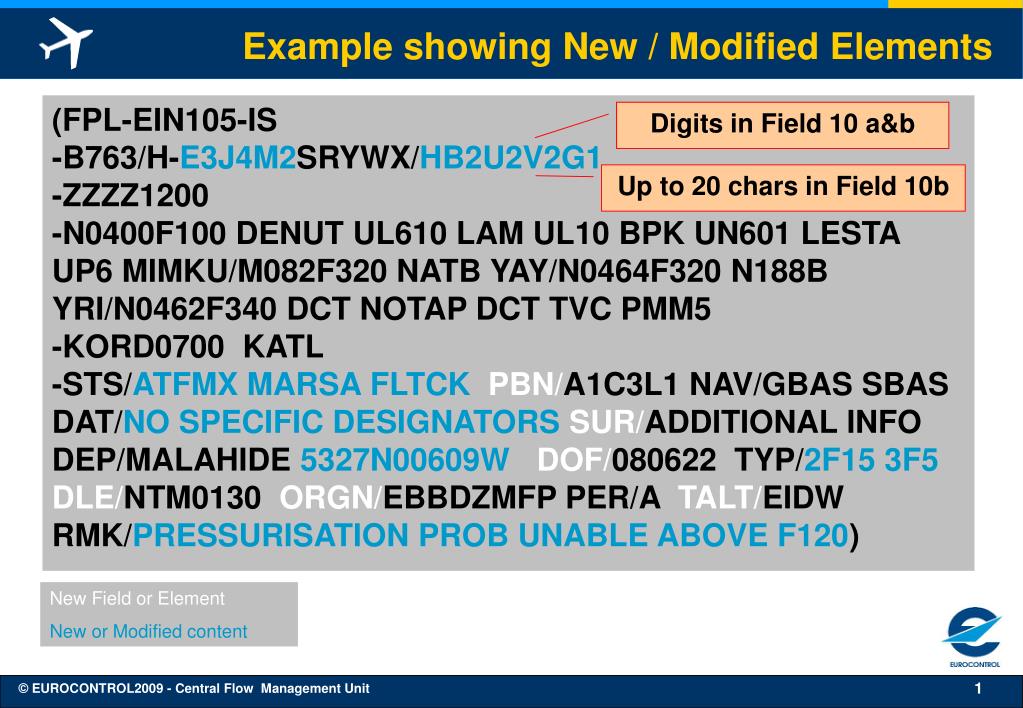 Example showing New / Modified Elements

(FPL-EIN105-IS
-B763/H-E3J4M2SRYWX/HB2U2V2G1
-ZZZZ1200
-N0400F100 DENUT UL610 LAM UL10 BPK UN601 LESTA UP6 MIMKU/M082F320 NATB YAY/N0464F320 N188B YRI/N0462F340 DCT NOTAP DCT TVC PMM5
-KORD0700 KATL
-STS/ATFMX MARSA FLTCK PBN/A1C3L1 NAV/GBAS SBAS DAT/NO SPECIFIC DESIGNATORS SUR/ADDITIONAL INFO DEP/MALAHIDE 5327N00609W DOF/080622 TYP/2F15 3F5 DLE/NTM0130 ORGN/EBBDZMFP PER/A TALT/EIDW RMK/PRESSURISATION PROB UNABLE ABOVE F120)

Digits in Field 10 a&b

Up to 20 chars in Field 10b

New Field or Element

New or Modified content

EUROCONTROL

© EUROCONTROL2009 - Central Flow Management Unit

1